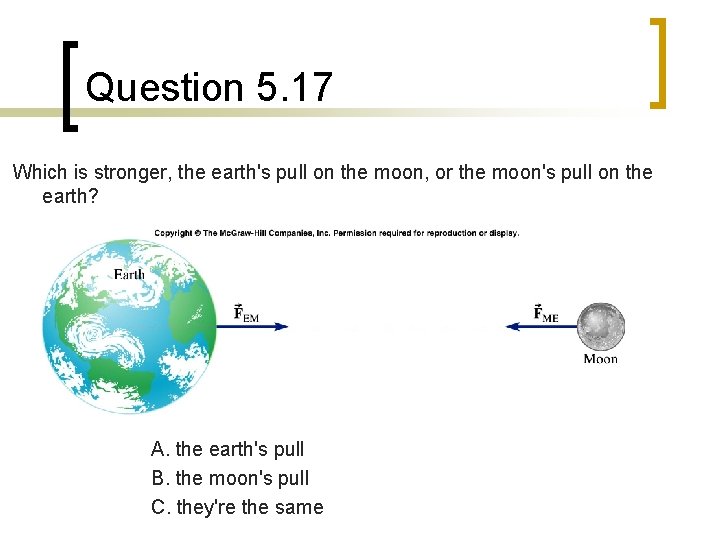 Question 5.17

Which is stronger, the earth's pull on the moon, or the moon's pull on the earth?

Copyright © The McGraw-Hill Companies, Inc. Permission required for reproduction or display.

Earth

$\vec{F}_{EM}$

$\vec{F}_{ME}$

Moon

A. the earth's pull
B. the moon's pull
C. they're the same